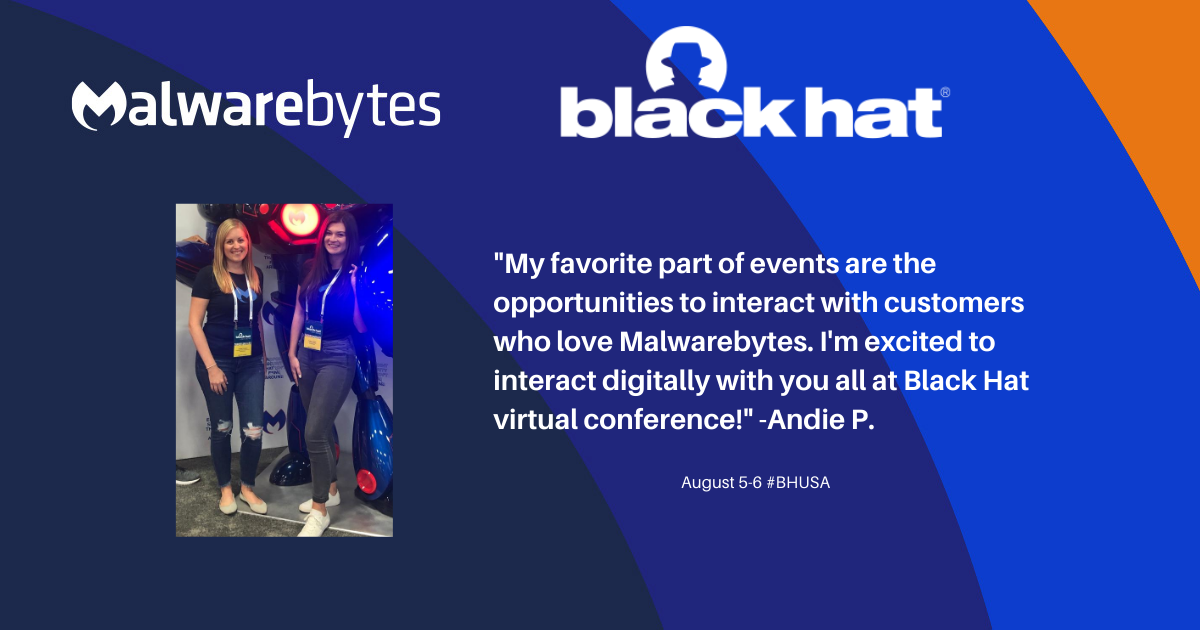 Malwarebytes

black hat®

"My favorite part of events are the opportunities to interact with customers who love Malwarebytes. I'm excited to interact digitally with you all at Black Hat virtual conference!" -Andie P.

August 5-6 #BHUSA